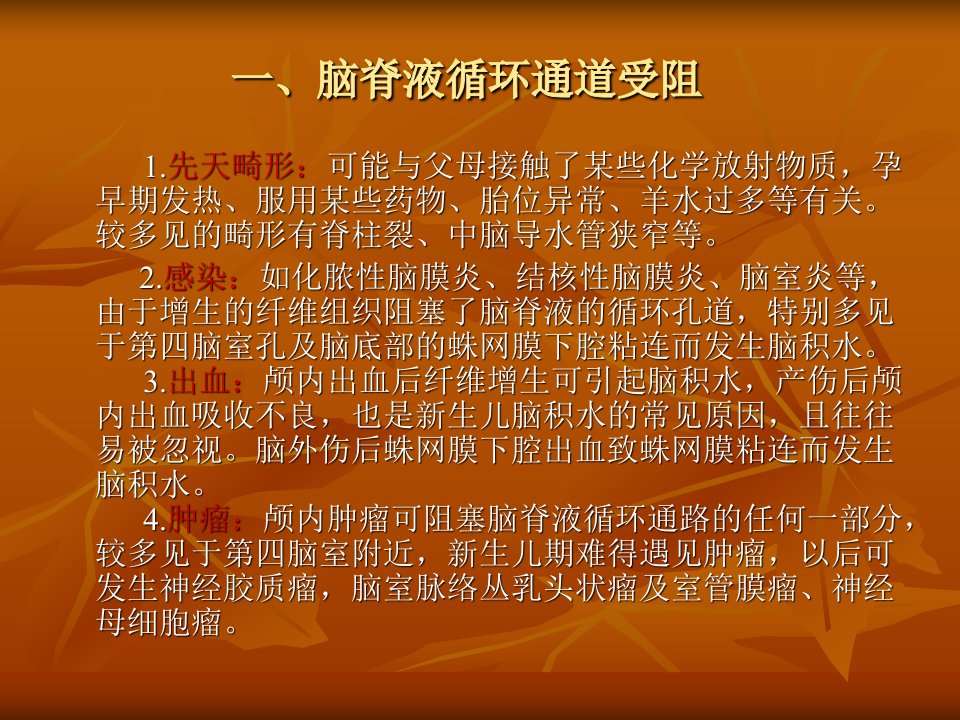 一、脑脊液循环通道受阻

1.先天畸形：可能与父母接触了某些化学放射物质，孕早期发热、服用某些药物、胎位异常、羊水过多等有关。较多见的畸形有脊柱裂、中脑导水管狭窄等。

2.感染：如化脓性脑膜炎、结核性脑膜炎、脑室炎等，由于增生的纤维组织阻塞了脑脊液的循环孔道，特别多见于第四脑室孔及脑底部的蛛网膜下腔粘连而发生脑积水。

3.出血：颅内出血后纤维增生可引起脑积水，产伤后颅内出血吸收不良，也是新生儿脑积水的常见原因，且往往易被忽视。脑外伤后蛛网膜下腔出血致蛛网膜粘连而发生脑积水。

4.肿瘤：颅内肿瘤可阻塞脑脊液循环通路的任何一部分，较多见于第四脑室附近，新生儿期难得遇见肿瘤，以后可发生神经胶质瘤，脑室脉络丛乳头状瘤及室管膜瘤、神经母细胞瘤。